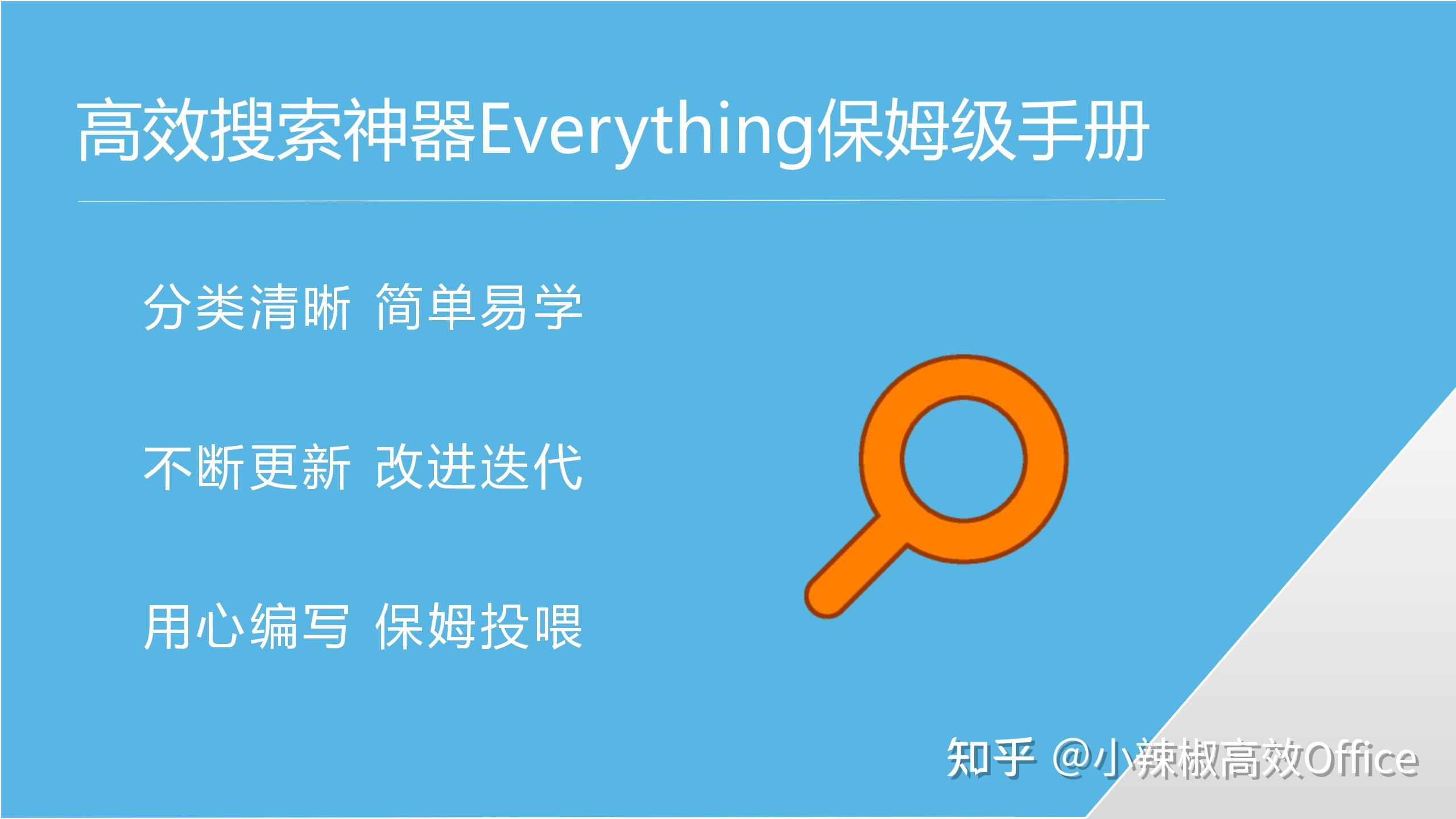 高效搜索神器Everything保姆级手册

分类清晰 简单易学

不断更新 改进迭代

用心编写 保姆投喂

知乎 @小辣椒高效Office